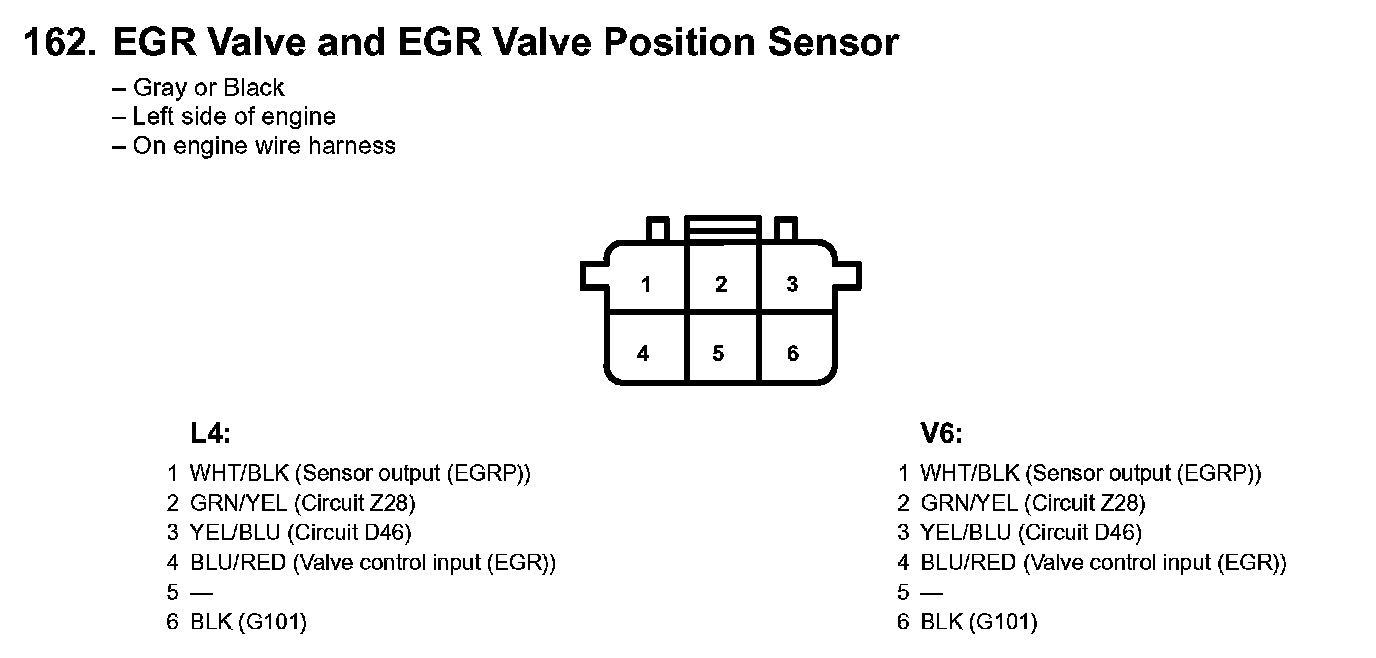 162. EGR Valve and EGR Valve Position Sensor

– Gray or Black
– Left side of engine
– On engine wire harness

1 2 3
4 5 6

L4:

1 WHT/BLK (Sensor output (EGRP))
2 GRN/YEL (Circuit Z28)
3 YEL/BLU (Circuit D46)
4 BLU/RED (Valve control input (EGR))
5 —
6 BLK (G101)

V6:

1 WHT/BLK (Sensor output (EGRP))
2 GRN/YEL (Circuit Z28)
3 YEL/BLU (Circuit D46)
4 BLU/RED (Valve control input (EGR))
5 —
6 BLK (G101)